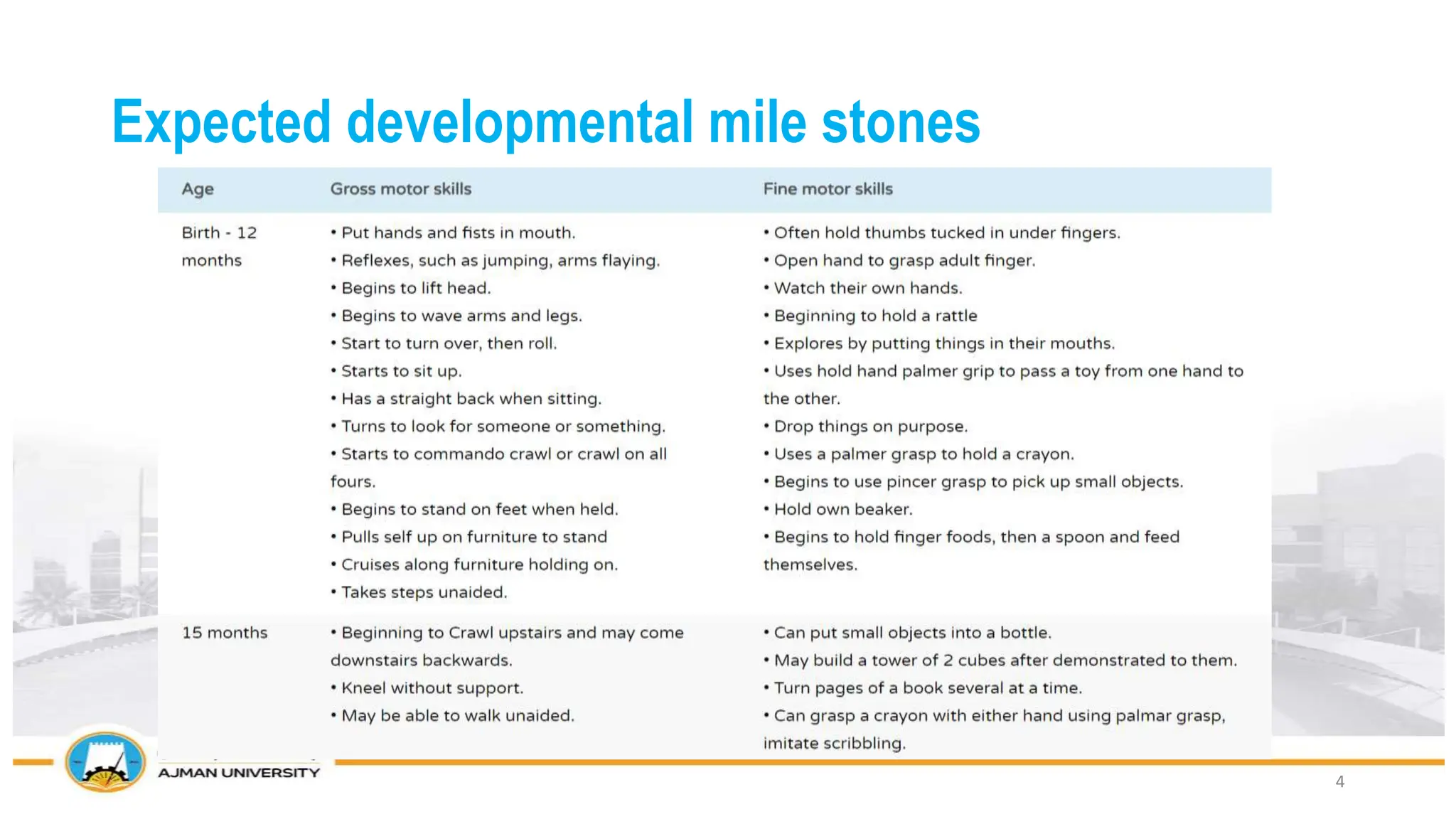 Expected developmental mile stones

| Age | Gross motor skills | Fine motor skills |
|---|---|---|
| Birth - 12 months | • Put hands and fists in mouth. • Reflexes, such as jumping, arms flaying. • Begins to lift head. • Begins to wave arms and legs. • Start to turn over, then roll. • Starts to sit up. • Has a straight back when sitting. • Turns to look for someone or something. • Starts to commando crawl or crawl on all fours. • Begins to stand on feet when held. • Pulls self up on furniture to stand • Cruises along furniture holding on. • Takes steps unaided. | • Often hold thumbs tucked in under fingers. • Open hand to grasp adult finger. • Watch their own hands. • Beginning to hold a rattle • Explores by putting things in their mouths. • Uses hold hand palmer grip to pass a toy from one hand to the other. • Drop things on purpose. • Uses a palmer grasp to hold a crayon. • Begins to use pincer grasp to pick up small objects. • Hold own beaker. • Begins to hold finger foods, then a spoon and feed themselves. |
| 15 months | • Beginning to Crawl upstairs and may come downstairs backwards. • Kneel without support. • May be able to walk unaided. | • Can put small objects into a bottle. • May build a tower of 2 cubes after demonstrated to them. • Turn pages of a book several at a time. • Can grasp a crayon with either hand using palmar grasp, imitate scribbling. |

AJMAN UNIVERSITY

4